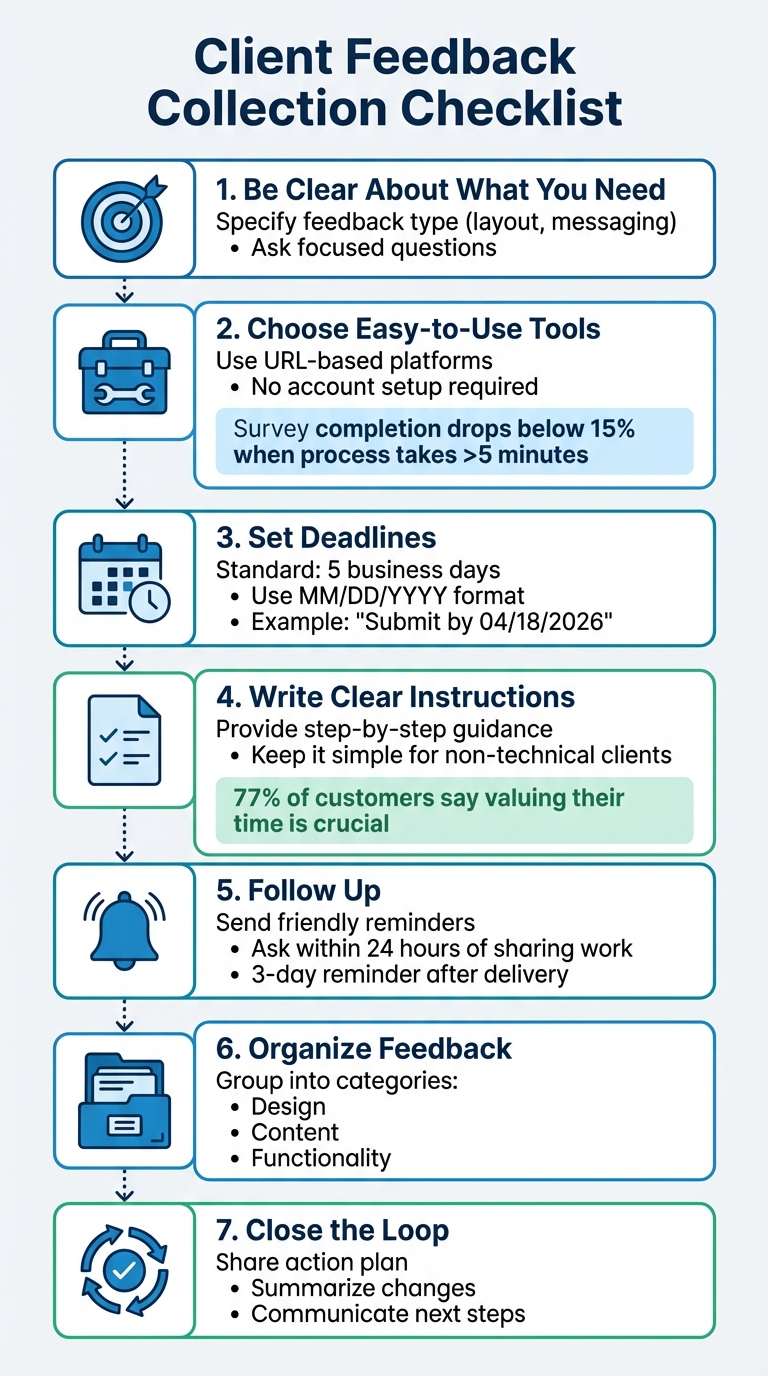 Client Feedback Collection Checklist

1. Be Clear About What You Need
Specify feedback type (layout, messaging)
• Ask focused questions

2. Choose Easy-to-Use Tools
Use URL-based platforms
• No account setup required

Survey completion drops below 15% when process takes >5 minutes

3. Set Deadlines
Standard: 5 business days
• Use MM/DD/YYYY format
• Example: "Submit by 04/18/2026"

4. Write Clear Instructions
Provide step-by-step guidance
• Keep it simple for non-technical clients

77% of customers say valuing their time is crucial

5. Follow Up
Send friendly reminders
• Ask within 24 hours of sharing work
• 3-day reminder after delivery

6. Organize Feedback
Group into categories:
• Design
• Content
• Functionality

7. Close the Loop
Share action plan
• Summarize changes
• Communicate next steps